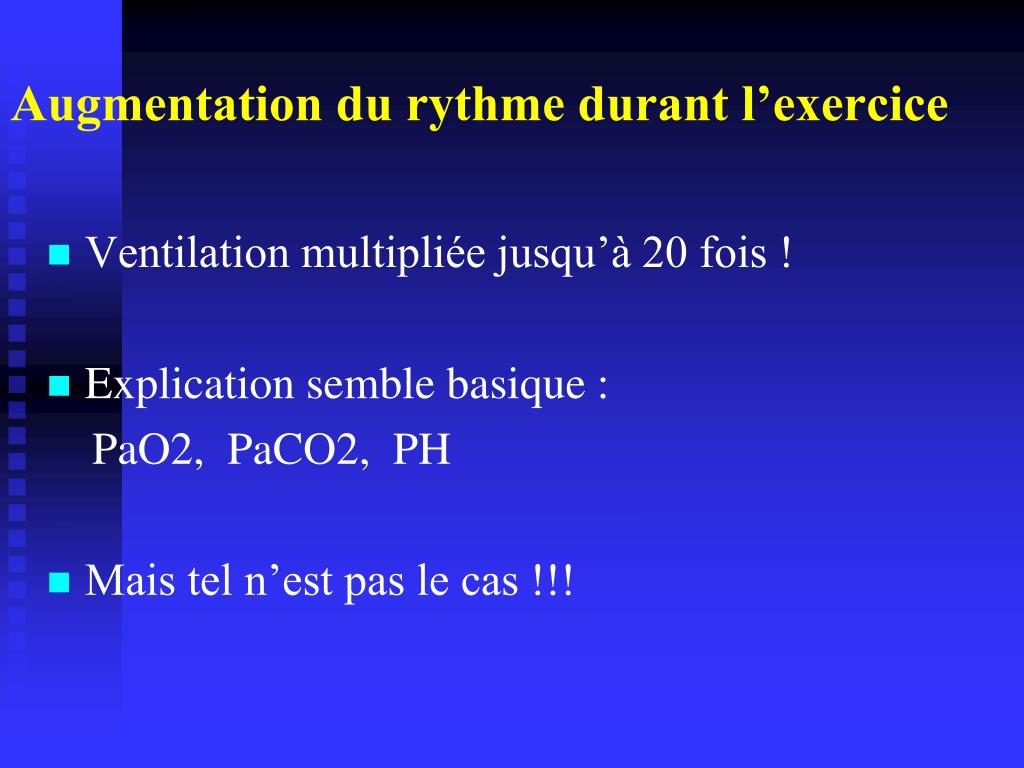 Augmentation du rythme durant l’exercice

Ventilation multipliée jusqu’à 20 fois !

Explication semble basique :
PaO2, PaCO2, PH

Mais tel n’est pas le cas !!!